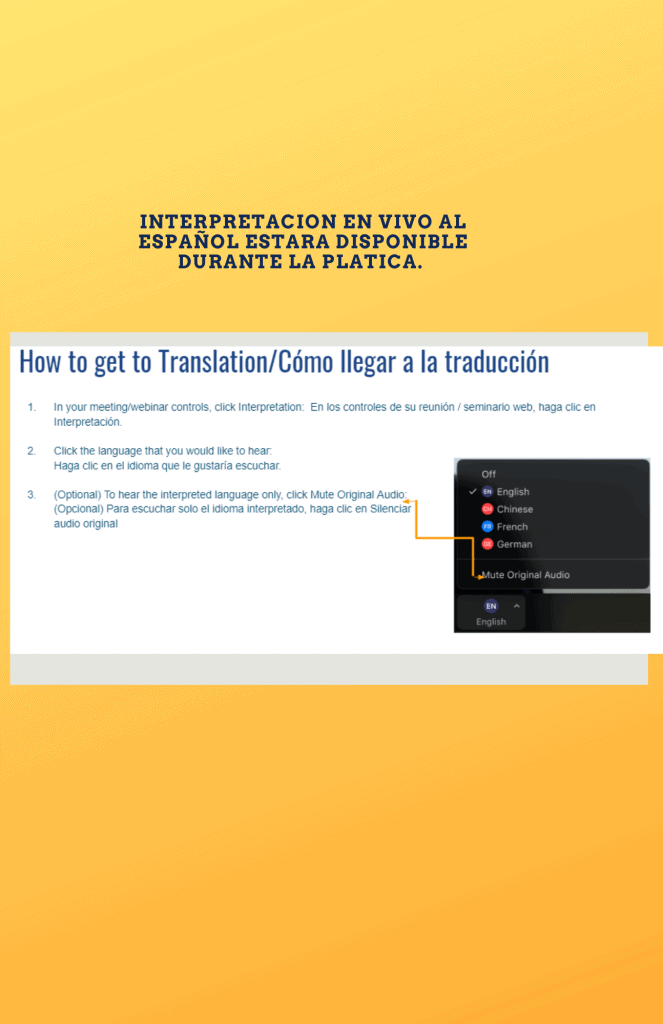 INTERPRETACION EN VIVO AL ESPAÑOL ESTARA DISPONIBLE DURANTE LA PLATICA.

How to get to Translation/Cómo llegar a la traducción

1. In your meeting/webinar controls, click Interpretation: En los controles de su reunión / seminario web, haga clic en Interpretación.

2. Click the language that you would like to hear:
Haga clic en el idioma que le gustaría escuchar.

3. (Optional) To hear the interpreted language only, click Mute Original Audio:
(Opcional) Para escuchar solo el idioma interpretado, haga clic en Silenciar audio original

Off
EN English
CH Chinese
FR French
DE German
Mute Original Audio
EN
English